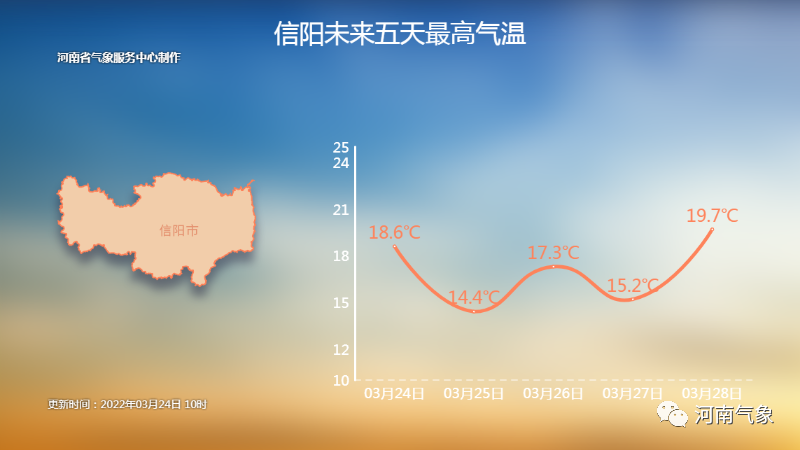 信阳未来五天最高气温

河南省气象服务中心制作

信阳市

25
24
21
18
15
12
10

18.6℃
14.4℃
17.3℃
15.2℃
19.7℃

03月24日 03月25日 03月26日 03月27日 03月28日

更新时间：2022年03月24日 10时

河南气象